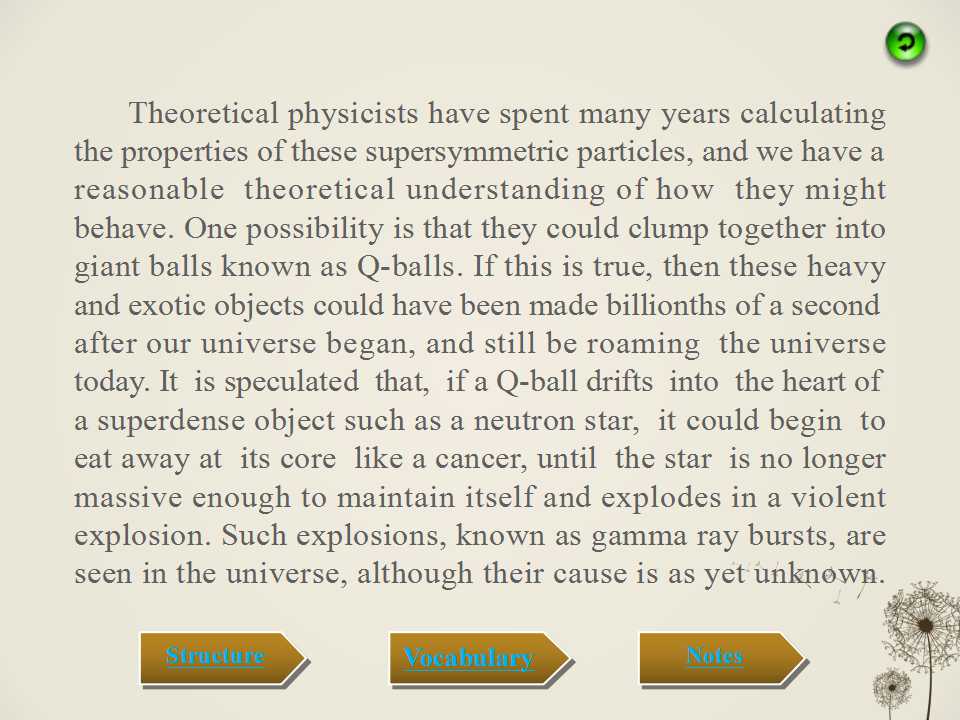 Theoretical physicists have spent many years calculating the properties of these supersymmetric particles, and we have a reasonable theoretical understanding of how they might behave. One possibility is that they could clump together into giant balls known as Q-balls. If this is true, then these heavy and exotic objects could have been made billionths of a second after our universe began, and still be roaming the universe today. It is speculated that, if a Q-ball drifts into the heart of a superdense object such as a neutron star, it could begin to eat away at its core like a cancer, until the star is no longer massive enough to maintain itself and explodes in a violent explosion. Such explosions, known as gamma ray bursts, are seen in the universe, although their cause is as yet unknown.

Structure

Vocabulary

Notes